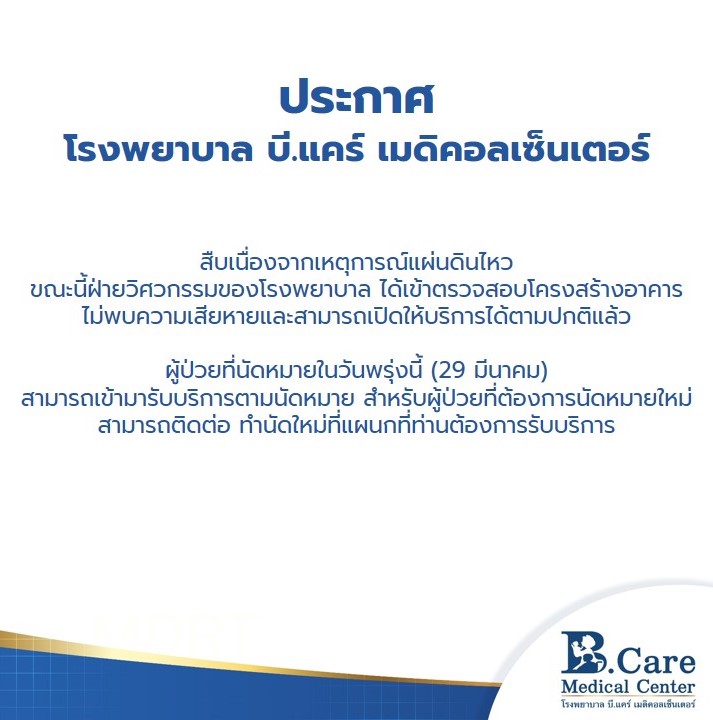 ประกาศ
โรงพยาบาล บี.แคร์ เมดิคอลเซ็นเตอร์

สืบเนื่องจากเหตุการณ์แผ่นดินไหว
ขณะนี้ฝ่ายวิศวกรรมของโรงพยาบาล ได้เข้าตรวจสอบโครงสร้างอาคาร
ไม่พบความเสียหายและสามารถเปิดให้บริการได้ตามปกติแล้ว

ผู้ป่วยที่นัดหมายในวันพรุ่งนี้ (29 มีนาคม)
สามารถเข้ามารับบริการตามนัดหมาย สำหรับผู้ป่วยที่ต้องการนัดหมายใหม่
สามารถติดต่อ ทำนัดใหม่ที่แผนกที่ท่านต้องการรับบริการ

B.Care
Medical Center
โรงพยาบาล บี.แคร์ เมดิคอลเซ็นเตอร์